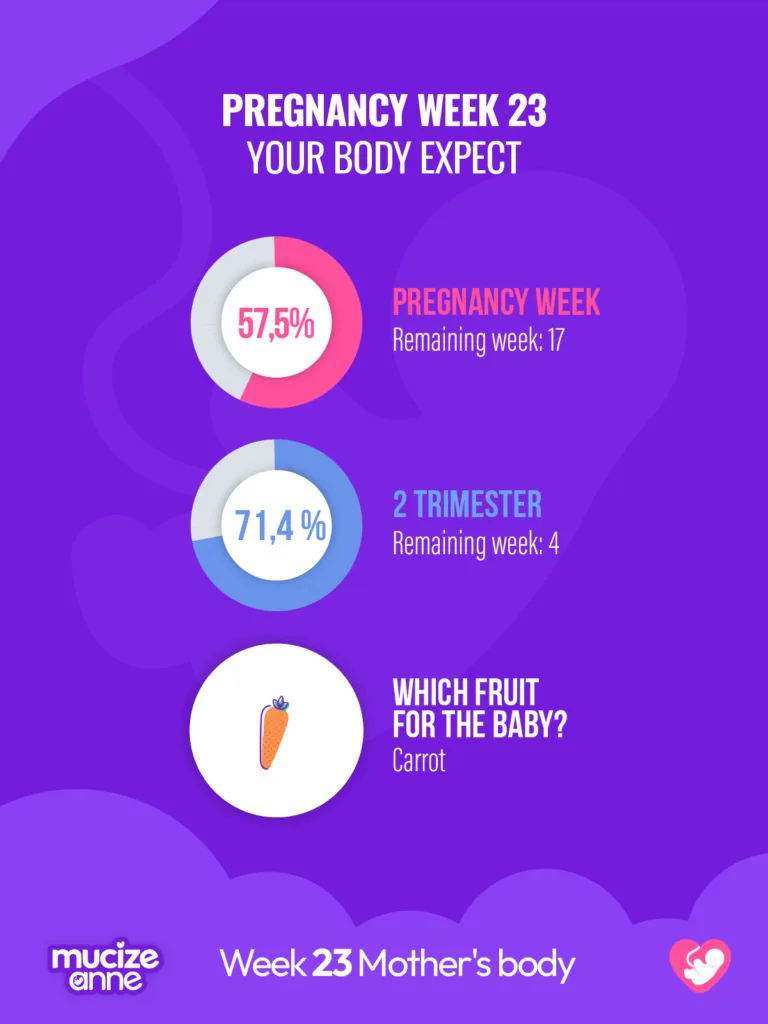 PREGNANCY WEEK 23
YOUR BODY EXPECT

57,5%

PREGNANCY WEEK
Remaining week: 17

71,4 %

2 TRIMESTER
Remaining week: 4

WHICH FRUIT FOR THE BABY?
Carrot

mucize anne

Week 23 Mother's body